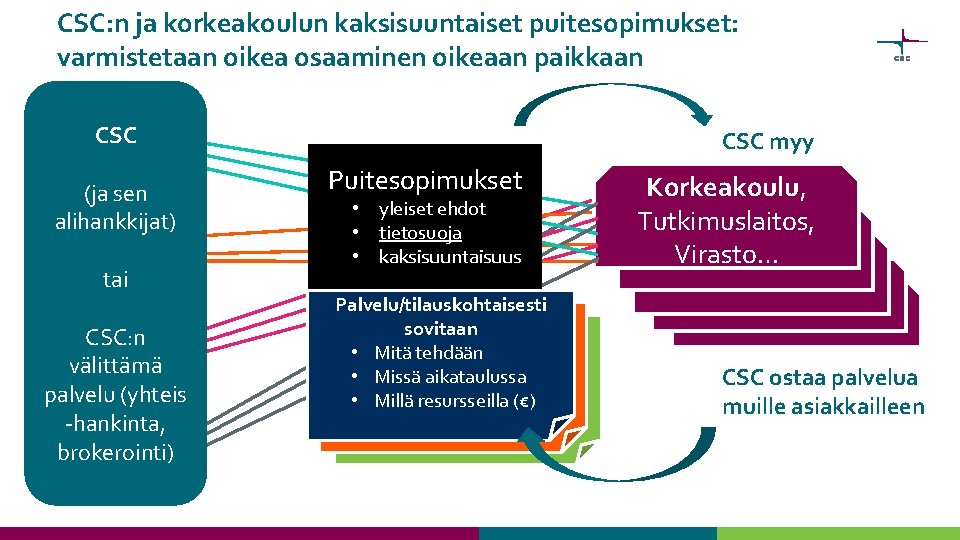 CSC:n ja korkeakoulun kaksisuuntaiset puitesopimukset: varmistetaan oikea osaaminen oikeaan paikkaan

CSC

CSC

(ja sen alihankkijat)

tai

CSC:n välittämä palvelu (yhteis -hankinta, brokerointi)

Puitesopimukset
• yleiset ehdot
• tietosuoja
• kaksisuuntaisuus

Palvelu/tilauskohtaisesti sovitaan
• Mitä tehdään
• Missä aikataulussa
• Millä resursseilla (€)

CSC myy

Korkeakoulu, Tutkimuslaitos, Virasto…

CSC ostaa palvelua muille asiakkailleen